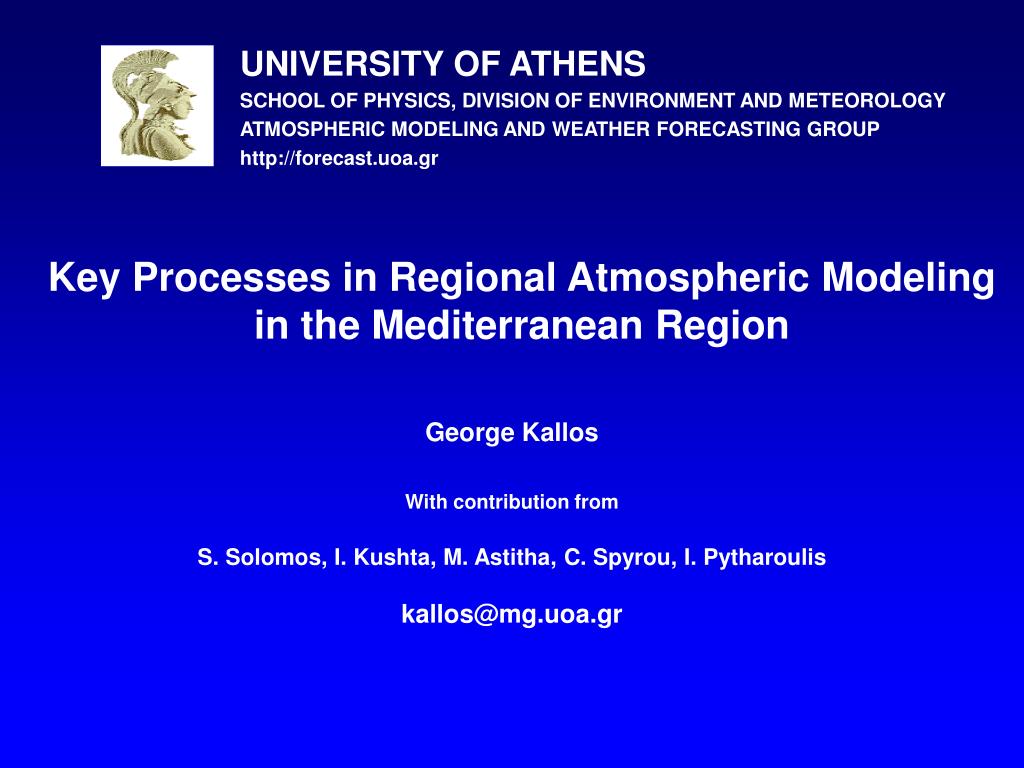 UNIVERSITY OF ATHENS
SCHOOL OF PHYSICS, DIVISION OF ENVIRONMENT AND METEOROLOGY
ATMOSPHERIC MODELING AND WEATHER FORECASTING GROUP
http://forecast.uoa.gr

Key Processes in Regional Atmospheric Modeling in the Mediterranean Region

George Kallos

With contribution from

S. Solomos, I. Kushta, M. Astitha, C. Spyrou, I. Pytharoulis

kallos@mg.uoa.gr